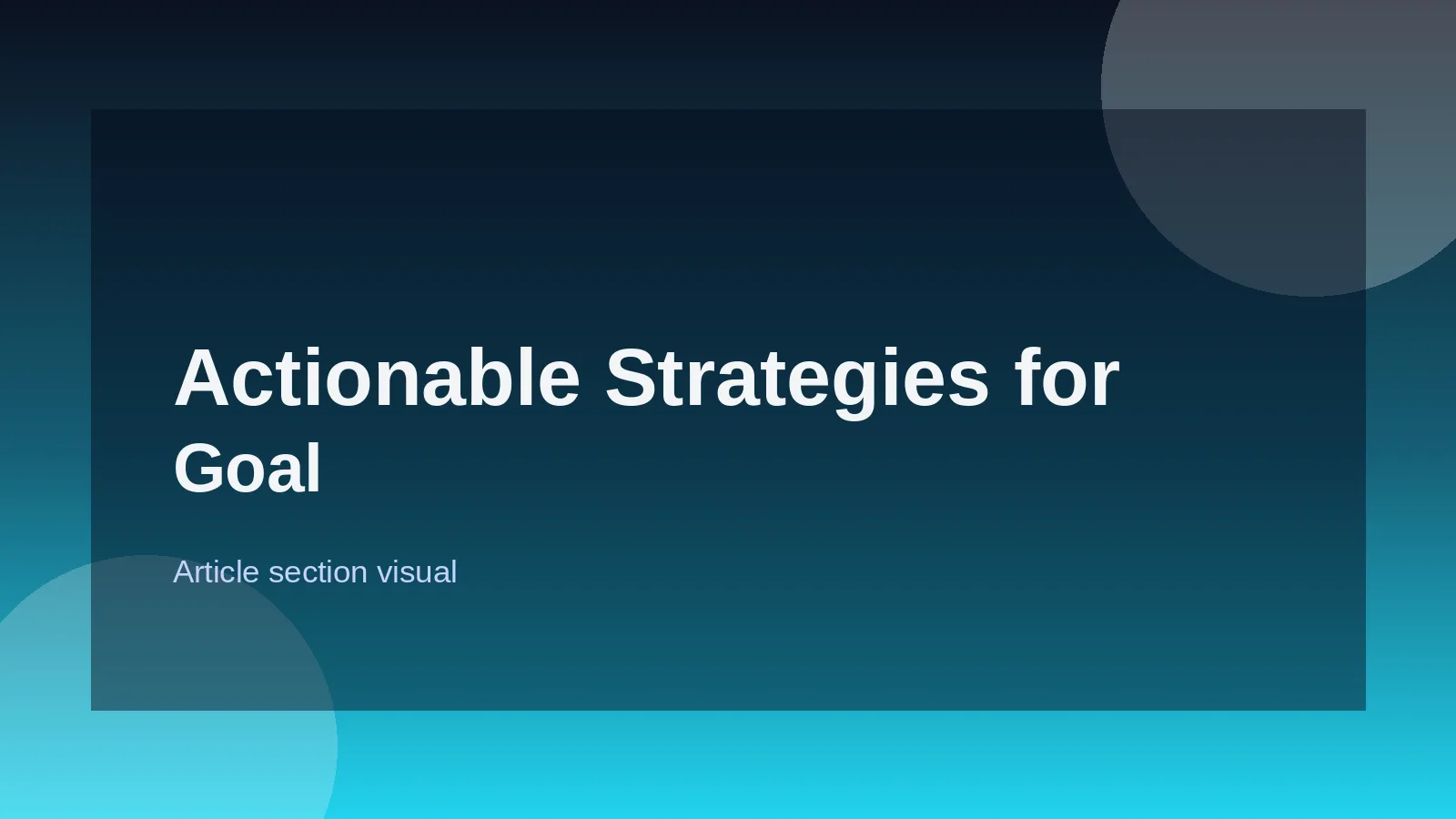 Actionable Strategies for Goal

Article section visual